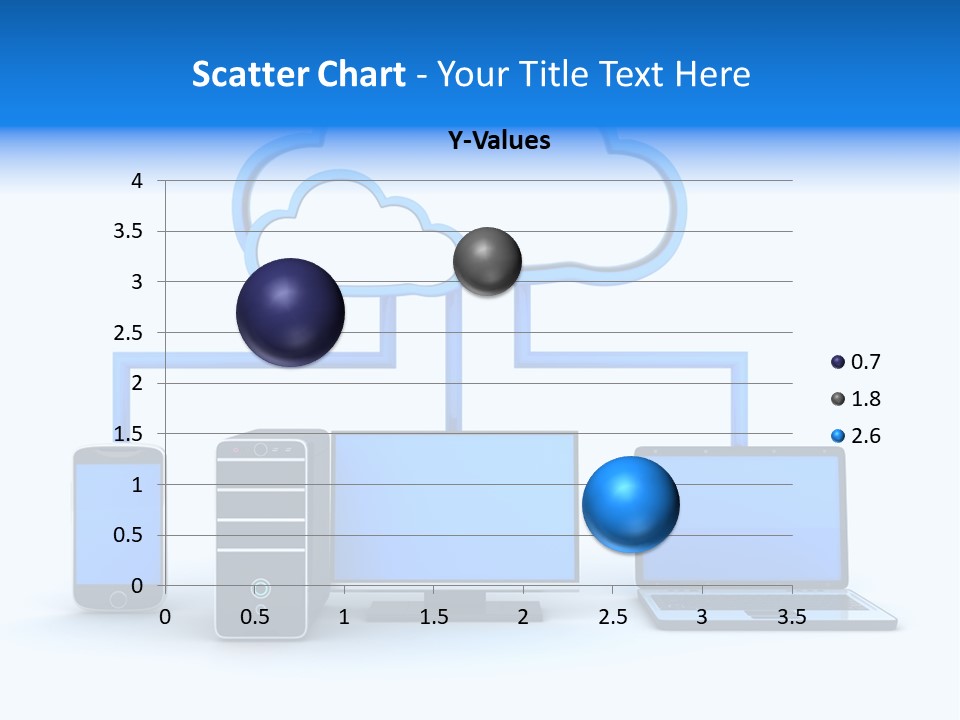 Scatter Chart - Your Title Text Here

Y-Values

4
3.5
3
2.5
2
1.5
1
0.5
0

0 0.5 1 1.5 2 2.5 3 3.5

0.7
1.8
2.6